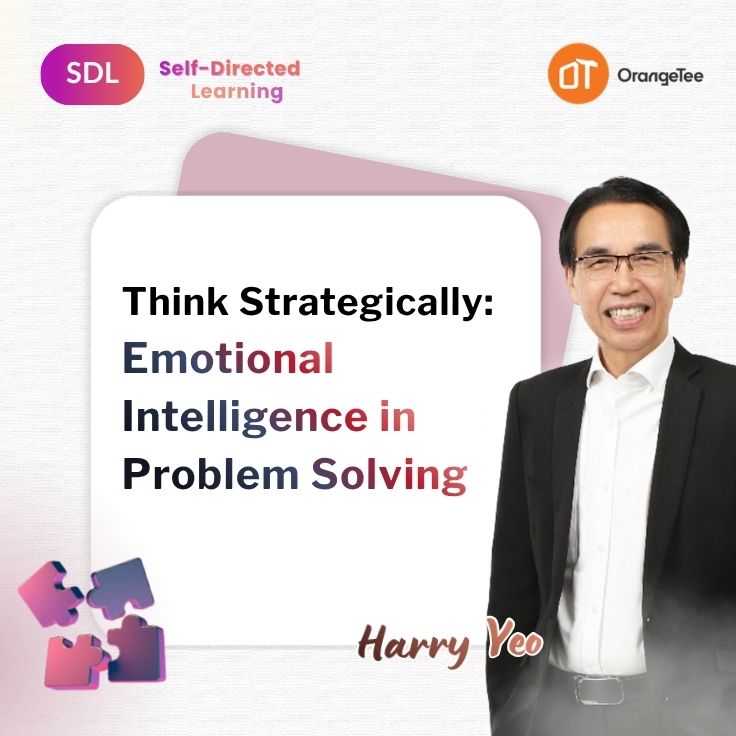 SDL Self-Directed Learning

OT OrangeTee

Think Strategically: Emotional Intelligence in Problem Solving

Harry Yeo